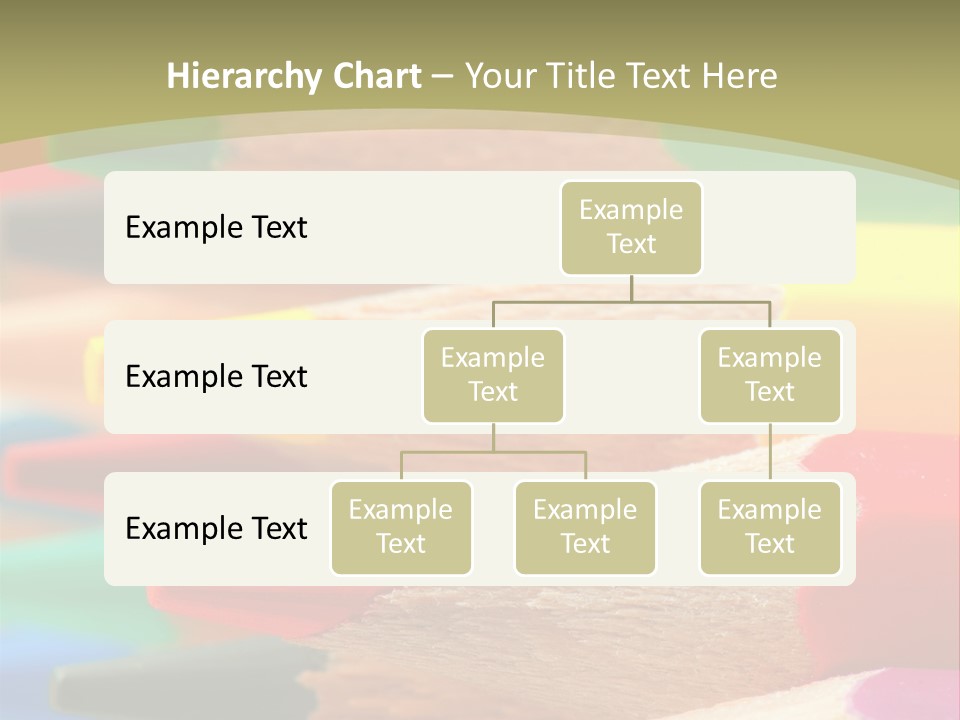 Hierarchy Chart – Your Title Text Here

Example Text

Example Text

Example Text

Example Text

Example Text

Example Text

Example Text

Example Text

Example Text